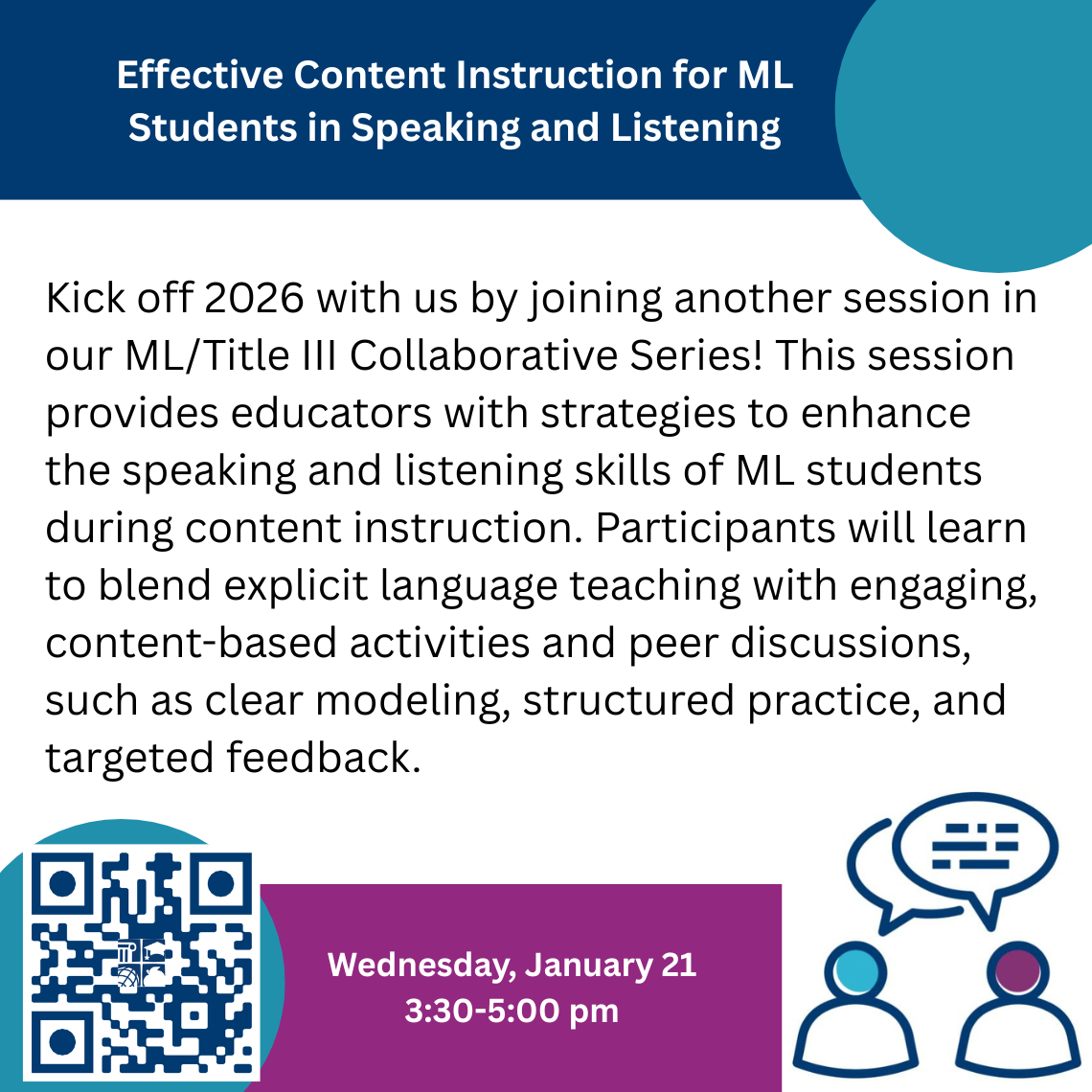 Effective Content Instruction for ML Students in Speaking and Listening

Kick off 2026 with us by joining another session in our ML/Title III Collaborative Series! This session provides educators with strategies to enhance the speaking and listening skills of ML students during content instruction. Participants will learn to blend explicit language teaching with engaging, content-based activities and peer discussions, such as clear modeling, structured practice, and targeted feedback.

Wednesday, January 21
3:30-5:00 pm